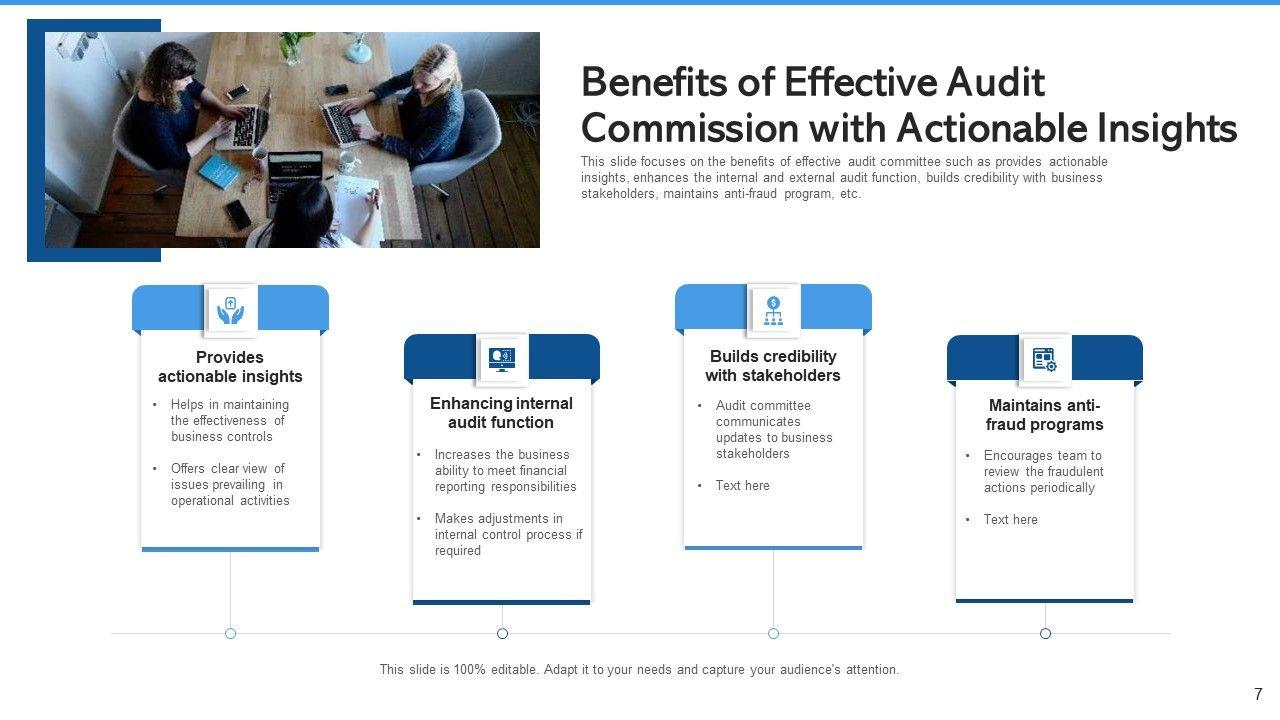 Benefits of Effective Audit Commission with Actionable Insights

This slide focuses on the benefits of effective audit committee such as provides actionable insights, enhances the internal and external audit function, builds credibility with business stakeholders, maintains anti-fraud program, etc.

Provides actionable insights

• Helps in maintaining the effectiveness of business controls

• Offers clear view of issues prevailing in operational activities

Enhancing internal audit function

• Increases the business ability to meet financial reporting responsibilities

• Makes adjustments in internal control process if required

Builds credibility with stakeholders

• Audit committee communicates updates to business stakeholders

• Text here

Maintains anti-fraud programs

• Encourages team to review the fraudulent actions periodically

• Text here

This slide is 100% editable. Adapt it to your needs and capture your audience's attention.

7